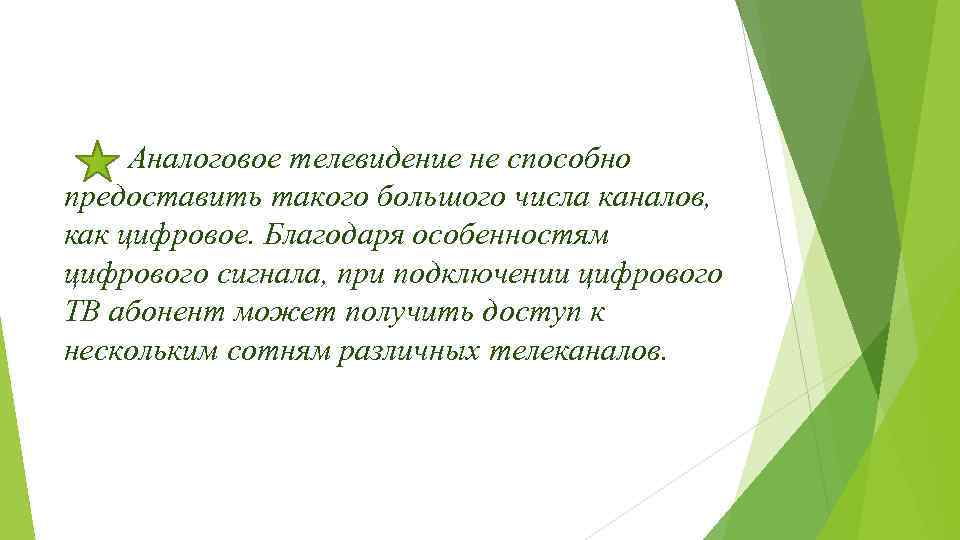 Аналоговое телевидение не способно предоставить такого большого числа каналов, как цифровое. Благодаря особенностям цифрового сигнала, при подключении цифрового ТВ абонент может получить доступ к нескольким сотням различных телеканалов.